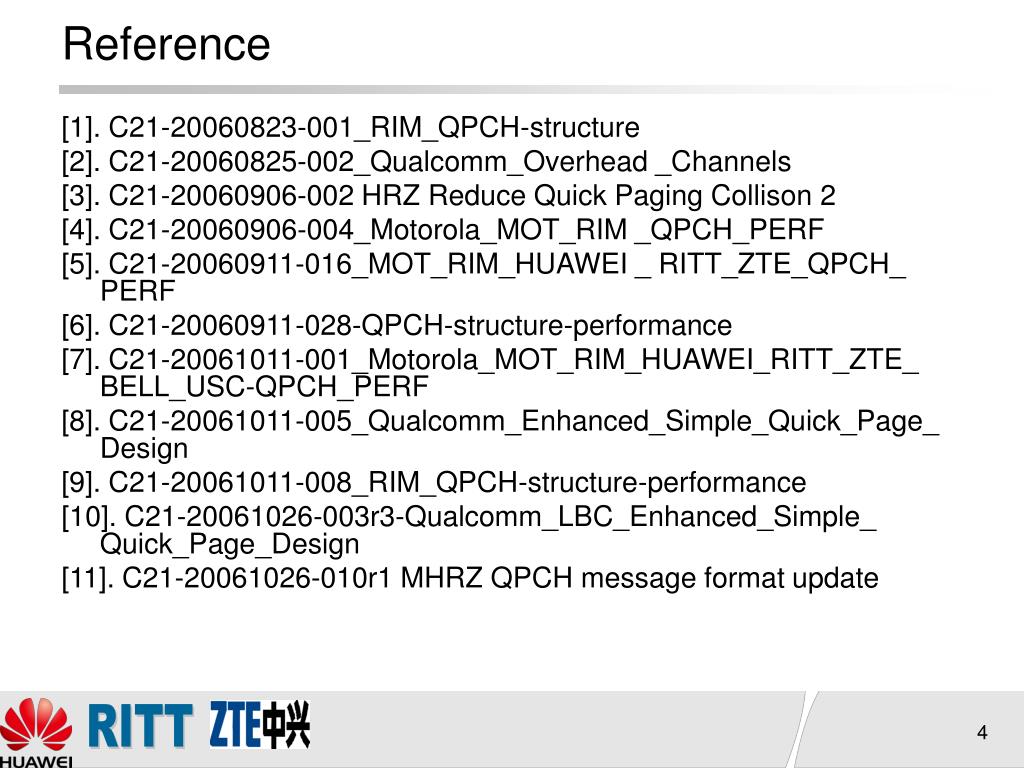 Reference

[1]. C21-20060823-001_RIM_QPCH-structure

[2]. C21-20060825-002_Qualcomm_Overhead _Channels

[3]. C21-20060906-002 HRZ Reduce Quick Paging Collison 2

[4]. C21-20060906-004_Motorola_MOT_RIM _QPCH_PERF

[5]. C21-20060911-016_MOT_RIM_HUAWEI _ RITT_ZTE_QPCH_ PERF

[6]. C21-20060911-028-QPCH-structure-performance

[7]. C21-20061011-001_Motorola_MOT_RIM_HUAWEI_RITT_ZTE_ BELL_USC-QPCH_PERF

[8]. C21-20061011-005_Qualcomm_Enhanced_Simple_Quick_Page_ Design

[9]. C21-20061011-008_RIM_QPCH-structure-performance

[10]. C21-20061026-003r3-Qualcomm_LBC_Enhanced_Simple_ Quick_Page_Design

[11]. C21-20061026-010r1 MHRZ QPCH message format update

HUAWEI RITT ZTE中兴

4